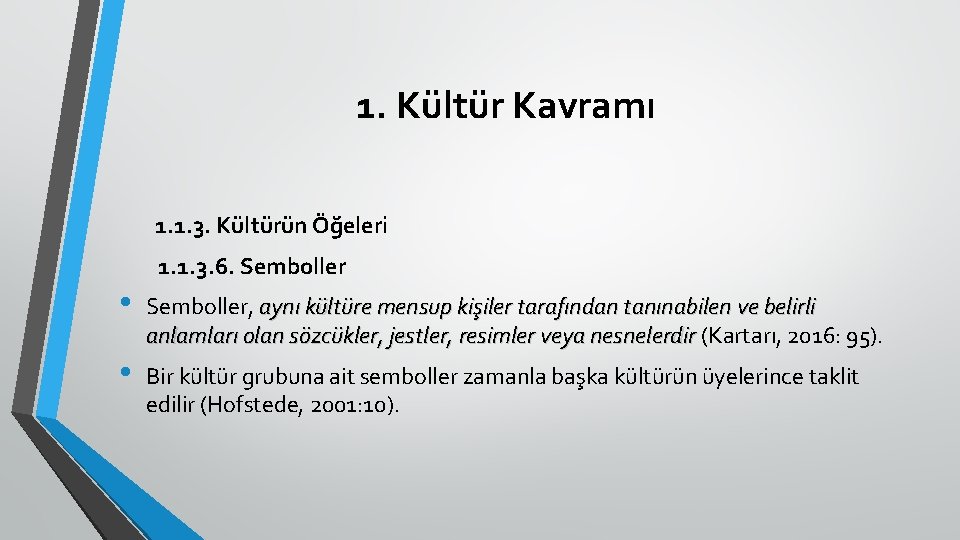 1. Kültür Kavramı

1.1.3. Kültürün Öğeleri

1.1.3.6. Semboller

• Semboller, aynı kültüre mensup kişiler tarafından tanınabilen ve belirli anlamları olan sözcükler, jestler, resimler veya nesnelerdir (Kartarı, 2016: 95).

• Bir kültür grubuna ait semboller zamanla başka kültürün üyelerince taklit edilir (Hofstede, 2001:10).